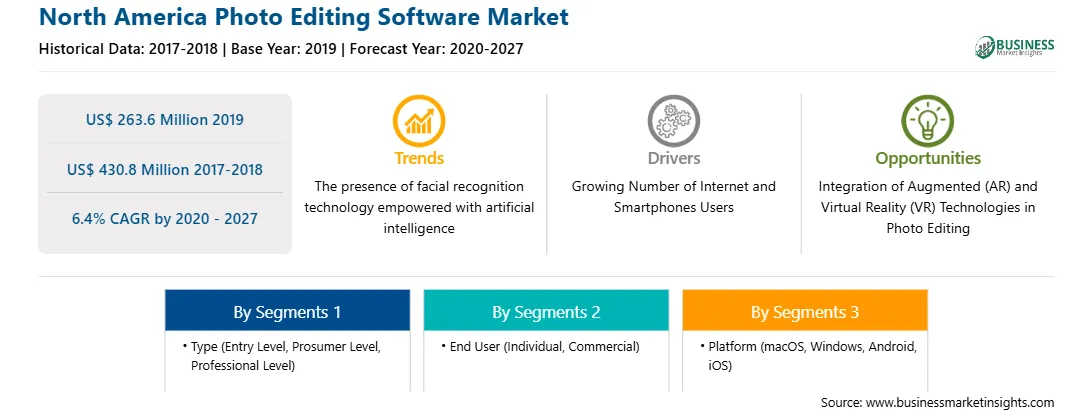 North America Photo Editing Software Market

Historical Data: 2017-2018 | Base Year: 2019 | Forecast Year: 2020-2027

BUSINESS Market Insights

US$ 263.6 Million 2019

US$ 430.8 Million 2017-2018

6.4% CAGR by 2020 - 2027

Trends

The presence of facial recognition technology empowered with artificial intelligence

Drivers

Growing Number of Internet and Smartphones Users

Opportunities

Integration of Augmented (AR) and Virtual Reality (VR) Technologies in Photo Editing

By Segments 1

• Type (Entry Level, Prosumer Level, Professional Level)

By Segments 2

• End User (Individual, Commercial)

By Segments 3

• Platform (macOS, Windows, Android, iOS)

Source: www.businessmarketinsights.com